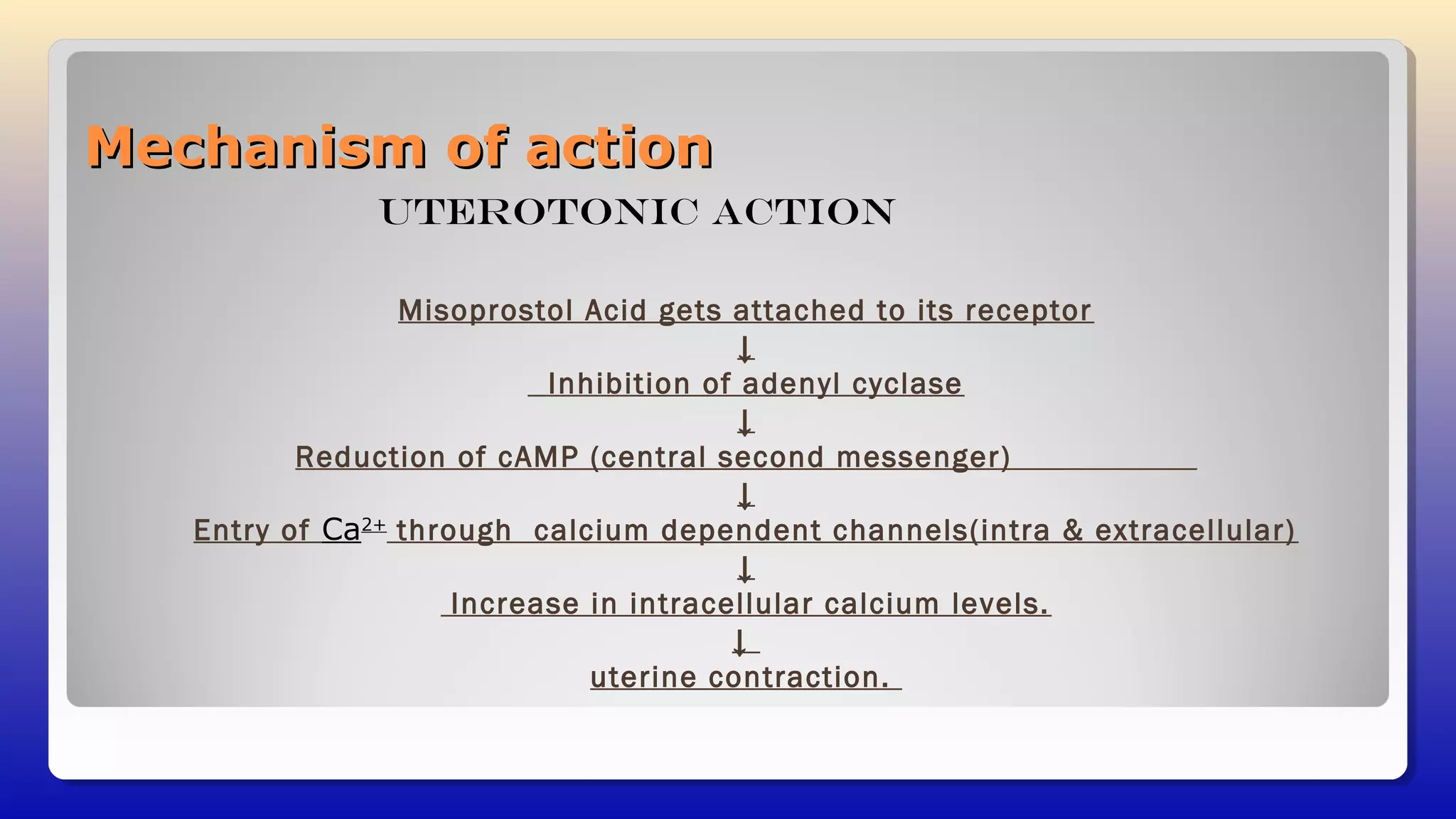 Mechanism of action

UTEROTONIC ACTION

Misoprostol Acid gets attached to its receptor

↓

Inhibition of adenyl cyclase

↓

Reduction of cAMP (central second messenger)

↓

Entry of $Ca^{2+}$ through calcium dependent channels(intra & extracellular)

↓

Increase in intracellular calcium levels.

↓

uterine contraction.